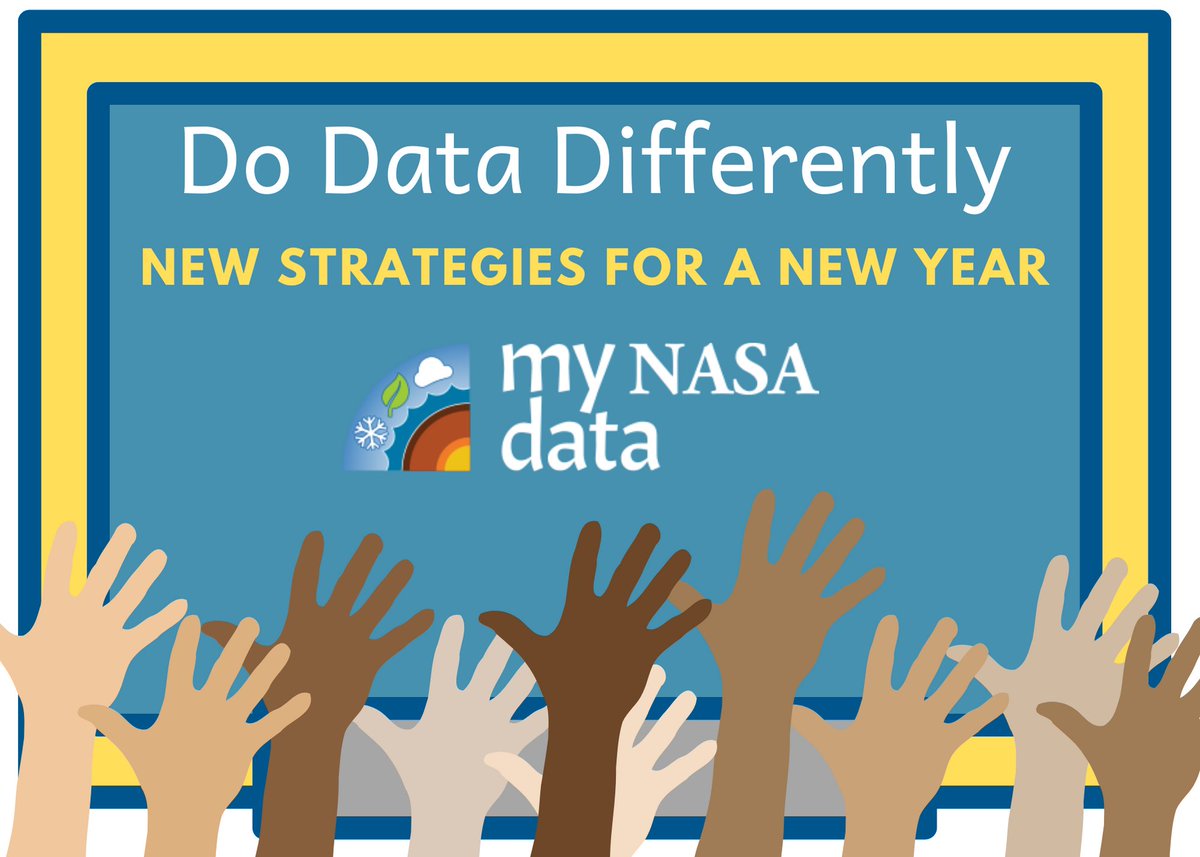 Do Data Differently

NEW STRATEGIES FOR A NEW YEAR

my NASA data